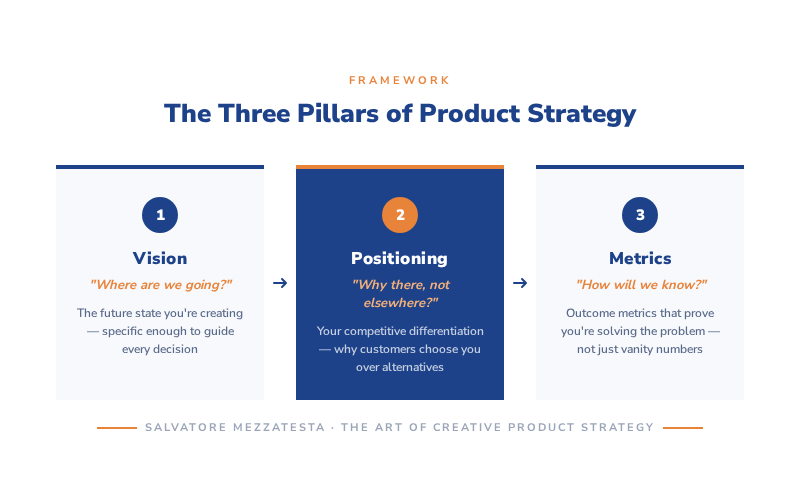 FRAMEWORK

The Three Pillars of Product Strategy

1

Vision

"Where are we going?"

The future state you're creating — specific enough to guide every decision

→

2

Positioning

"Why there, not elsewhere?"

Your competitive differentiation — why customers choose you over alternatives

→

3

Metrics

"How will we know?"

Outcome metrics that prove you're solving the problem — not just vanity numbers

SALVATORE MEZZATESTA · THE ART OF CREATIVE PRODUCT STRATEGY